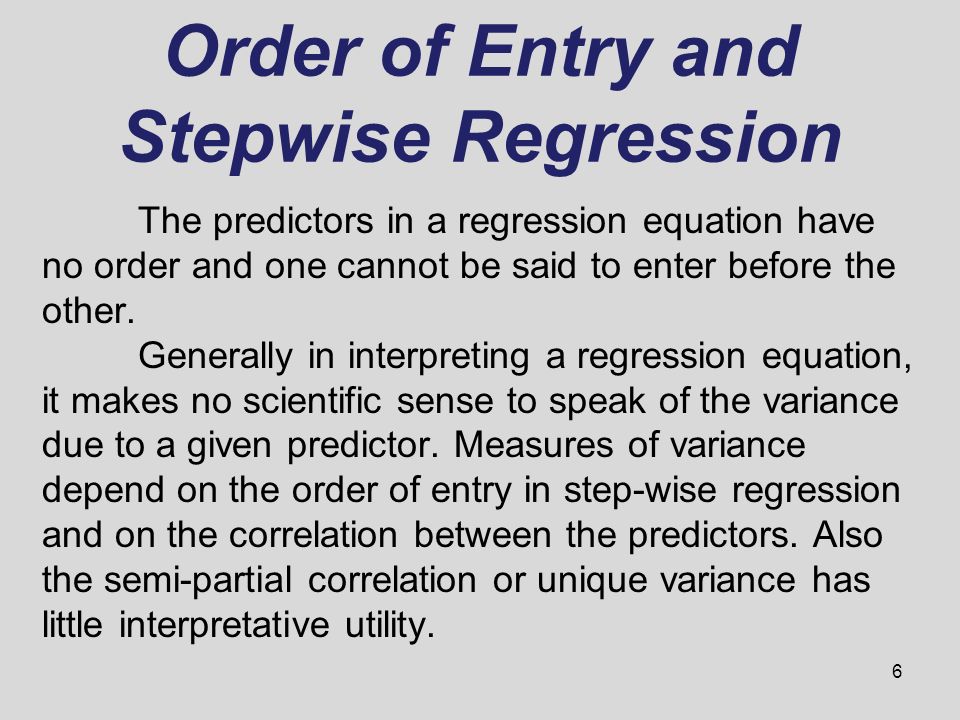 Order of Entry and Stepwise Regression

The predictors in a regression equation have no order and one cannot be said to enter before the other.

Generally in interpreting a regression equation, it makes no scientific sense to speak of the variance due to a given predictor. Measures of variance depend on the order of entry in step-wise regression and on the correlation between the predictors. Also the semi-partial correlation or unique variance has little interpretative utility.

6